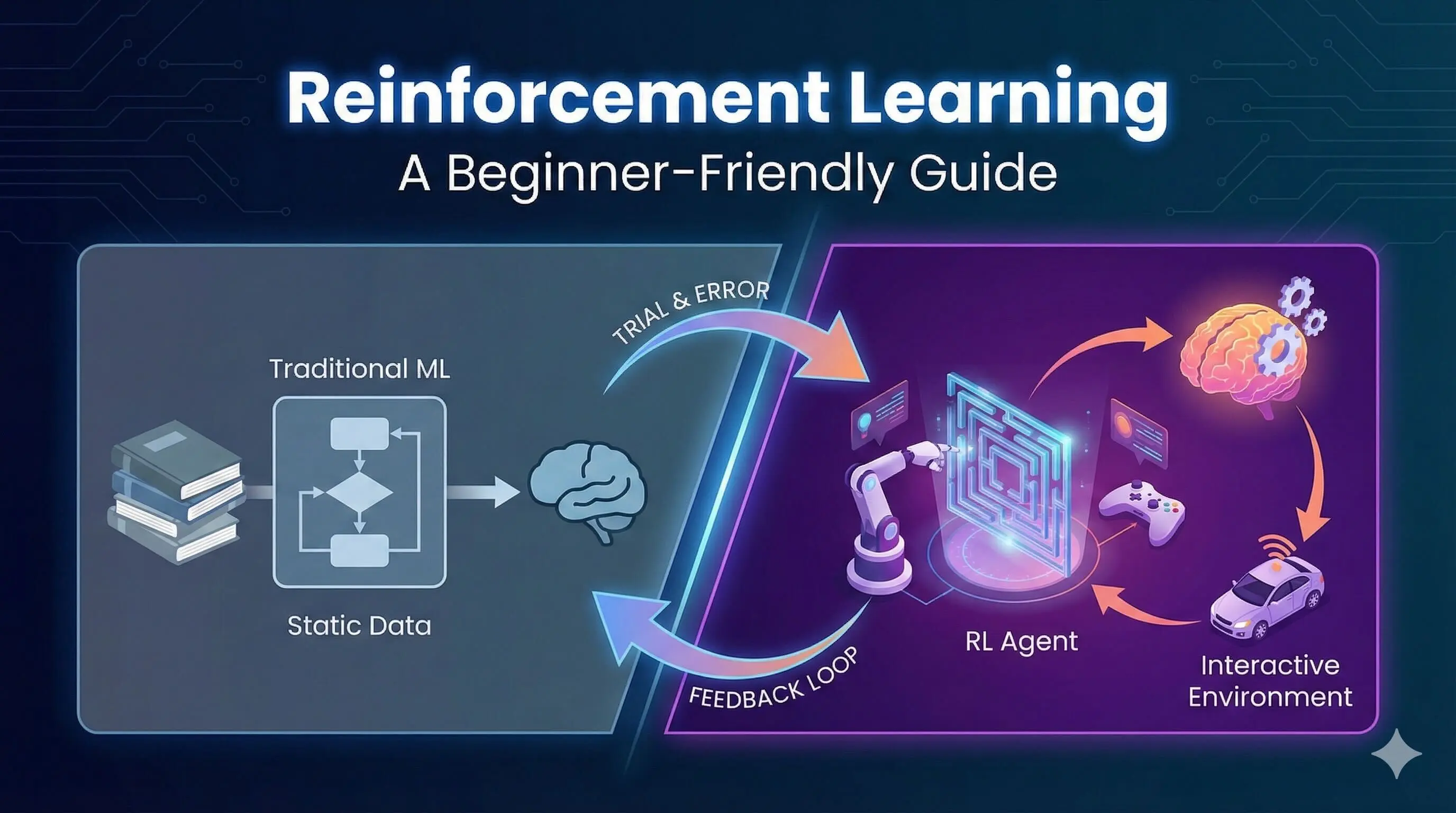 Reinforcement Learning
A Beginner-Friendly Guide

Traditional ML

Static Data

TRIAL & ERROR

FEEDBACK LOOP

RL Agent

Interactive Environment